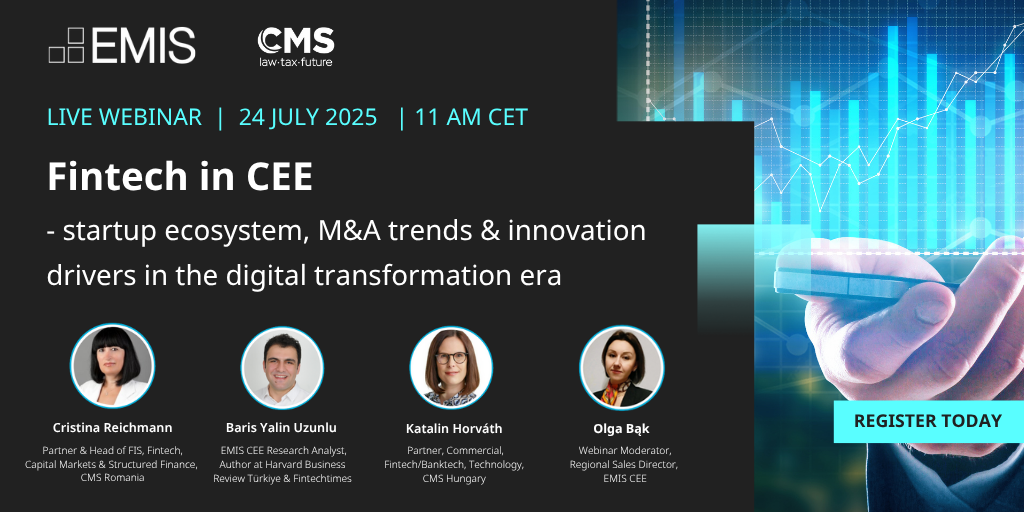 EMIS

CMS
law·tax·future

LIVE WEBINAR | 24 JULY 2025 | 11 AM CET

Fintech in CEE

- startup ecosystem, M&A trends & innovation drivers in the digital transformation era

Cristina Reichmann
Partner & Head of FIS, Fintech, Capital Markets & Structured Finance, CMS Romania

Baris Yalin Uzunlu
EMIS CEE Research Analyst, Author at Harvard Business Review Türkiye & Fintechtimes

Katalin Horváth
Partner, Commercial, Fintech/Banktech, Technology, CMS Hungary

Olga Bąk
Webinar Moderator, Regional Sales Director, EMIS CEE

REGISTER TODAY